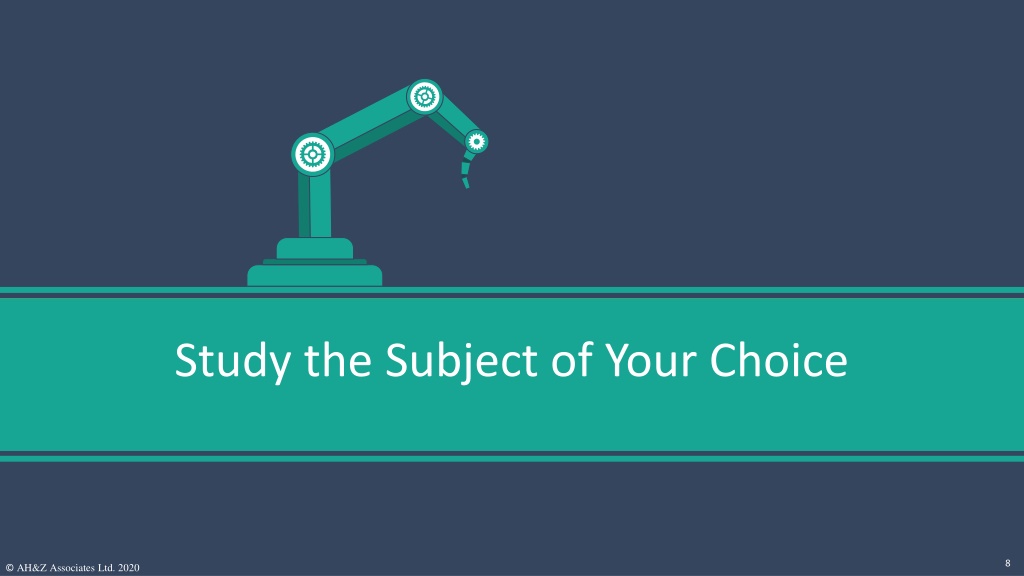 Study the Subject of Your Choice

© AH&Z Associates Ltd. 2020

8